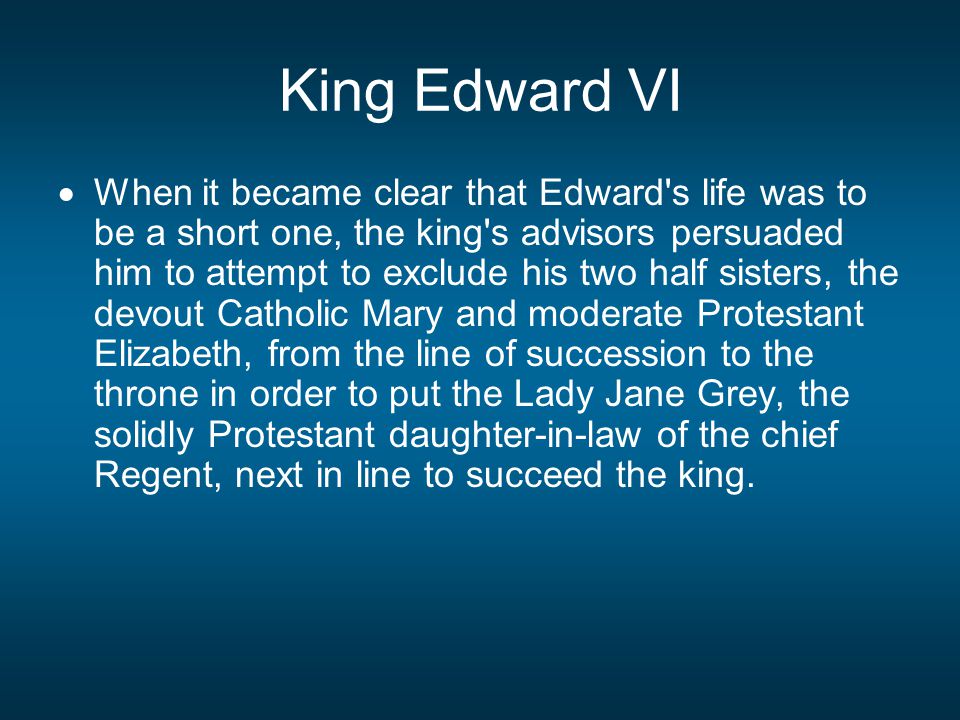 King Edward VI

• When it became clear that Edward's life was to be a short one, the king's advisors persuaded him to attempt to exclude his two half sisters, the devout Catholic Mary and moderate Protestant Elizabeth, from the line of succession to the throne in order to put the Lady Jane Grey, the solidly Protestant daughter-in-law of the chief Regent, next in line to succeed the king.